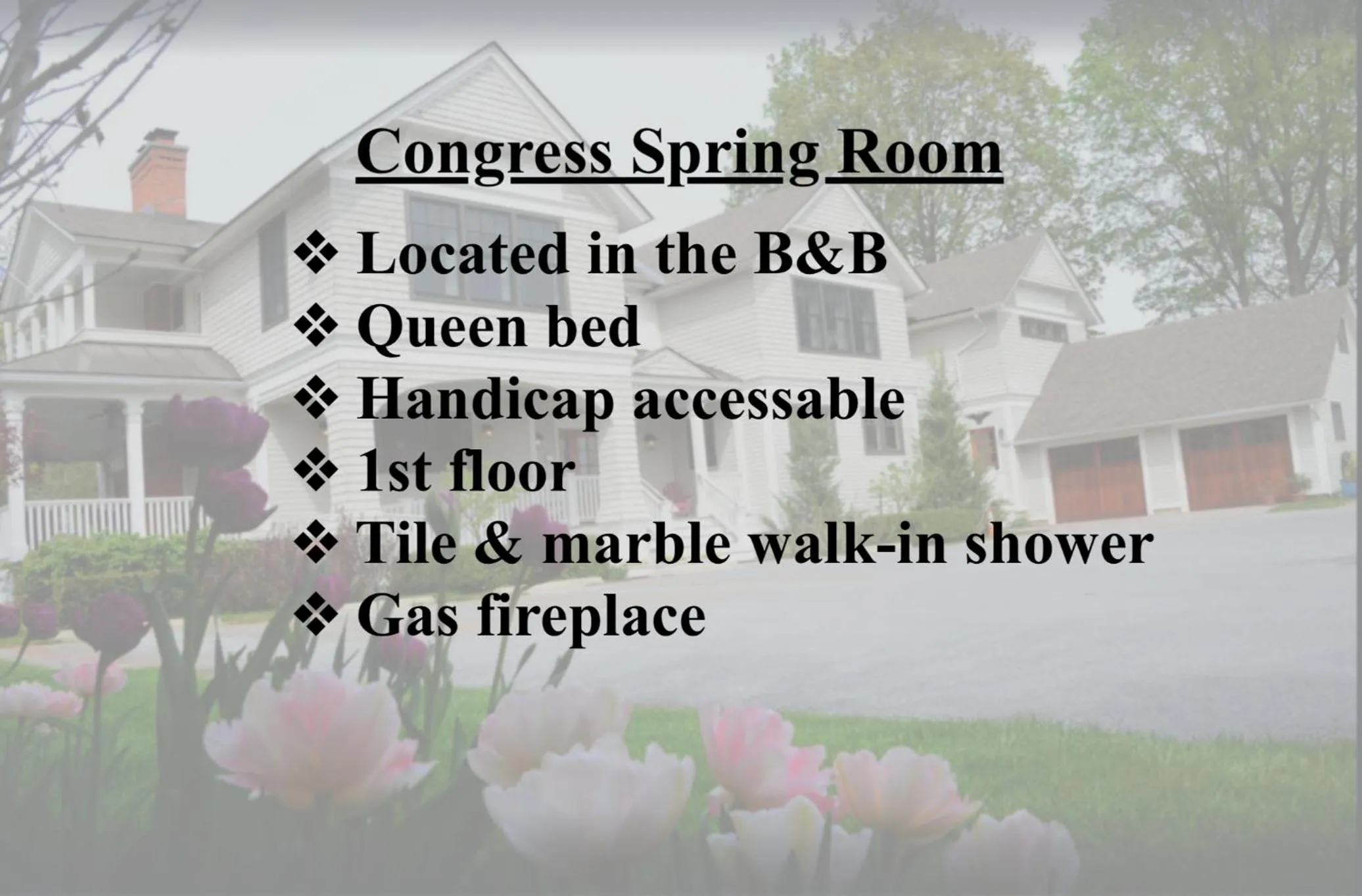 Congress Spring Room

❖ Located in the B&B
❖ Queen bed
❖ Handicap accessable
❖ 1st floor
❖ Tile & marble walk-in shower
❖ Gas fireplace